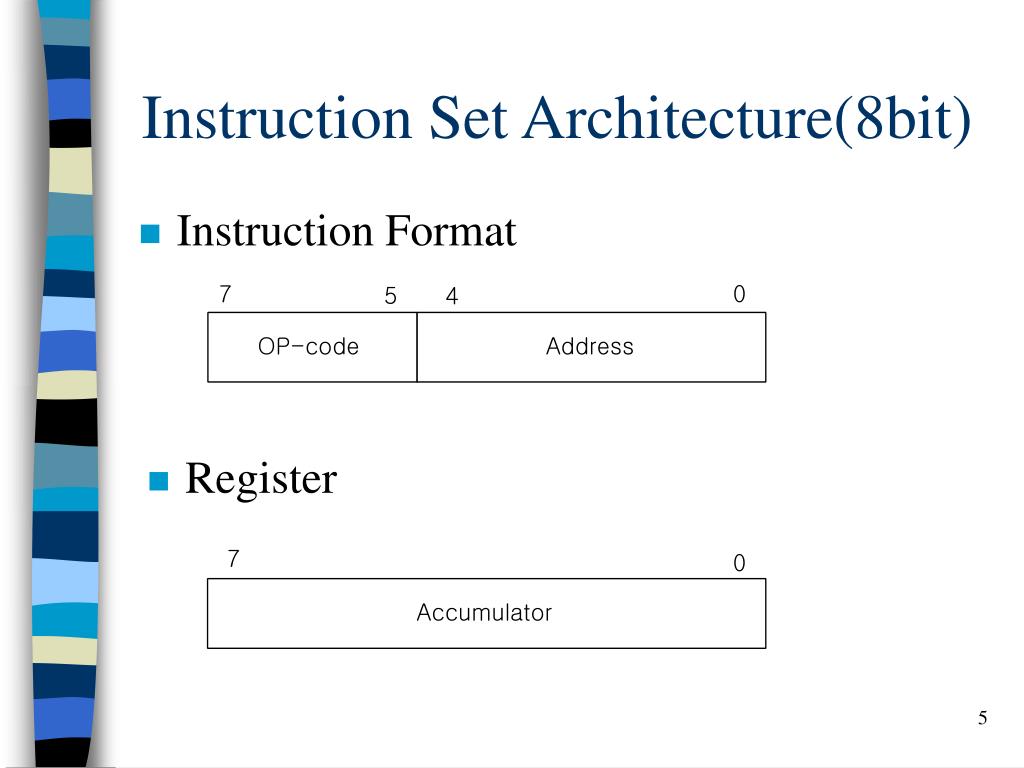 Instruction Set Architecture(8bit)

Instruction Format

7 5 4 0

OP-code

Address

Register

7 0

Accumulator

5